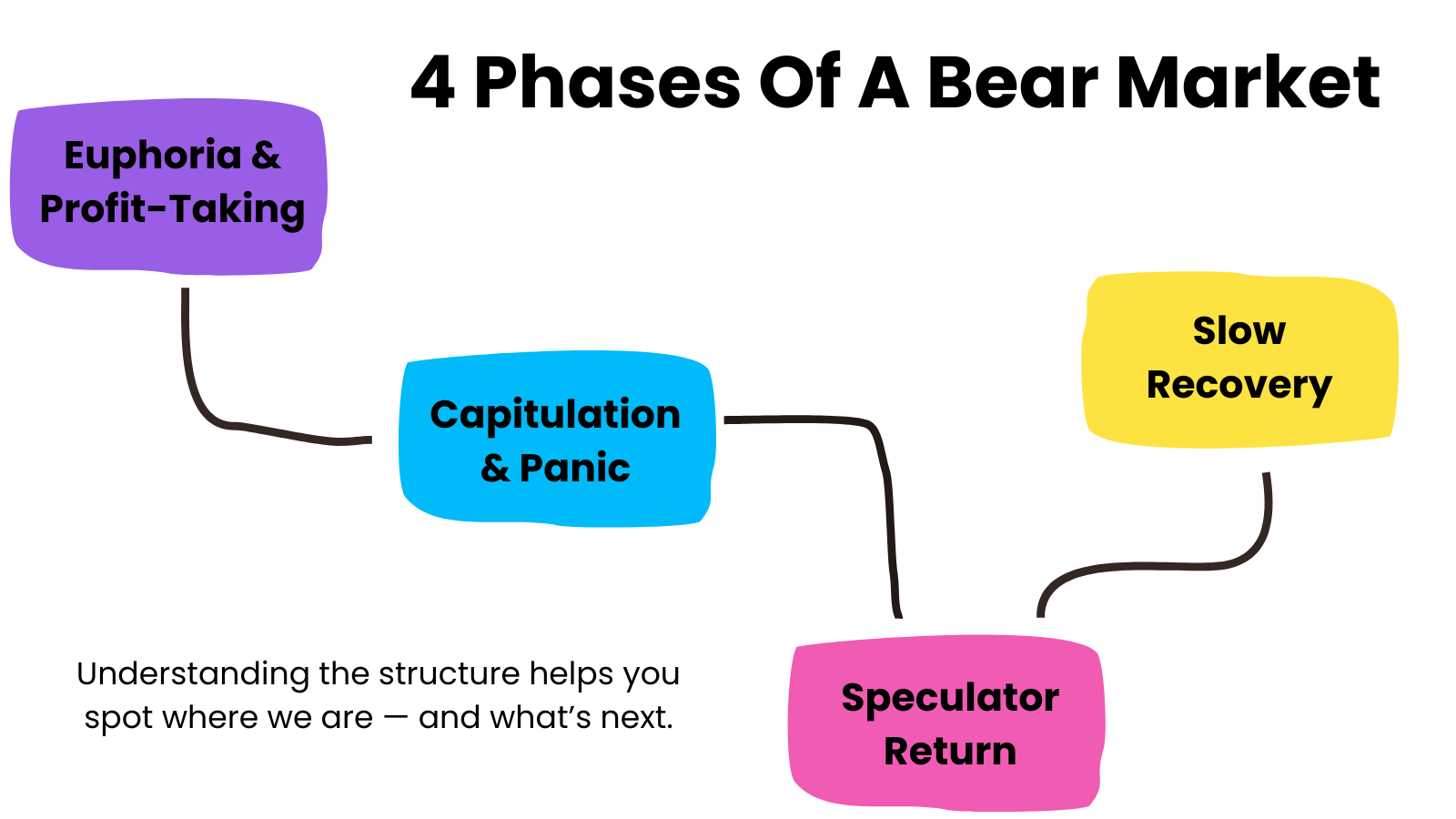 4 Phases Of A Bear Market

Euphoria & Profit-Taking

Capitulation & Panic

Speculator Return

Slow Recovery

Understanding the structure helps you spot where we are — and what's next.